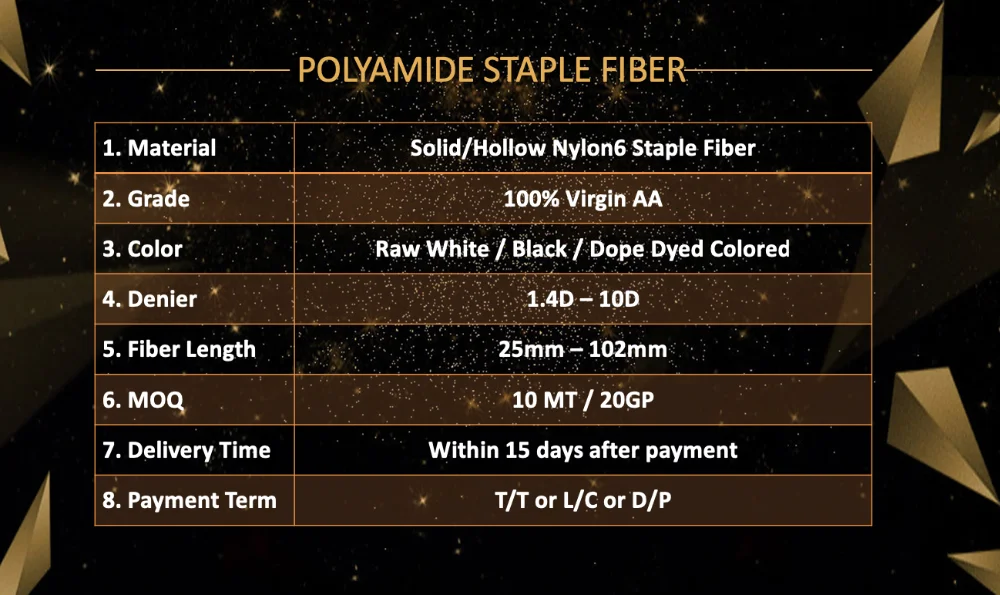 POLYAMIDE STAPLE FIBER

| 1. Material | Solid/Hollow Nylon6 Staple Fiber |
|---|---|
| 2. Grade | 100% Virgin AA |
| 3. Color | Raw White / Black / Dope Dyed Colored |
| 4. Denier | 1.4D – 10D |
| 5. Fiber Length | 25mm – 102mm |
| 6. MOQ | 10 MT / 20GP |
| 7. Delivery Time | Within 15 days after payment |
| 8. Payment Term | T/T or L/C or D/P |